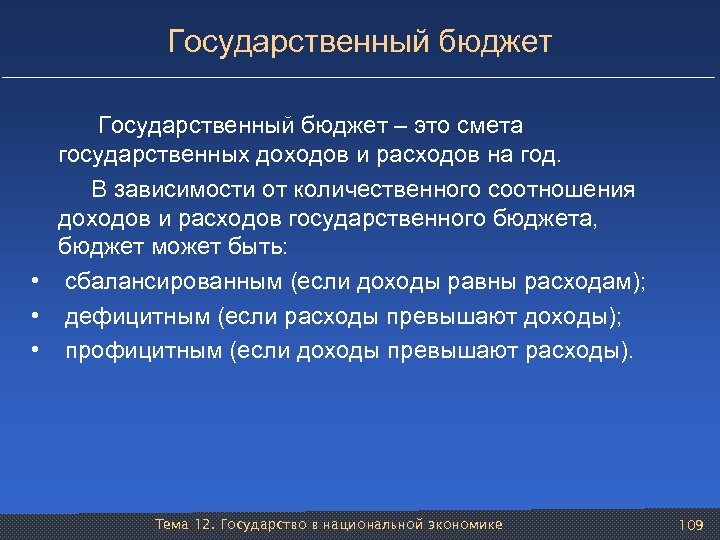 Государственный бюджет

Государственный бюджет – это смета государственных доходов и расходов на год.

В зависимости от количественного соотношения доходов и расходов государственного бюджета, бюджет может быть:

• сбалансированным (если доходы равны расходам);
• дефицитным (если расходы превышают доходы);
• профицитным (если доходы превышают расходы).

Тема 12. Государство в национальной экономике

109